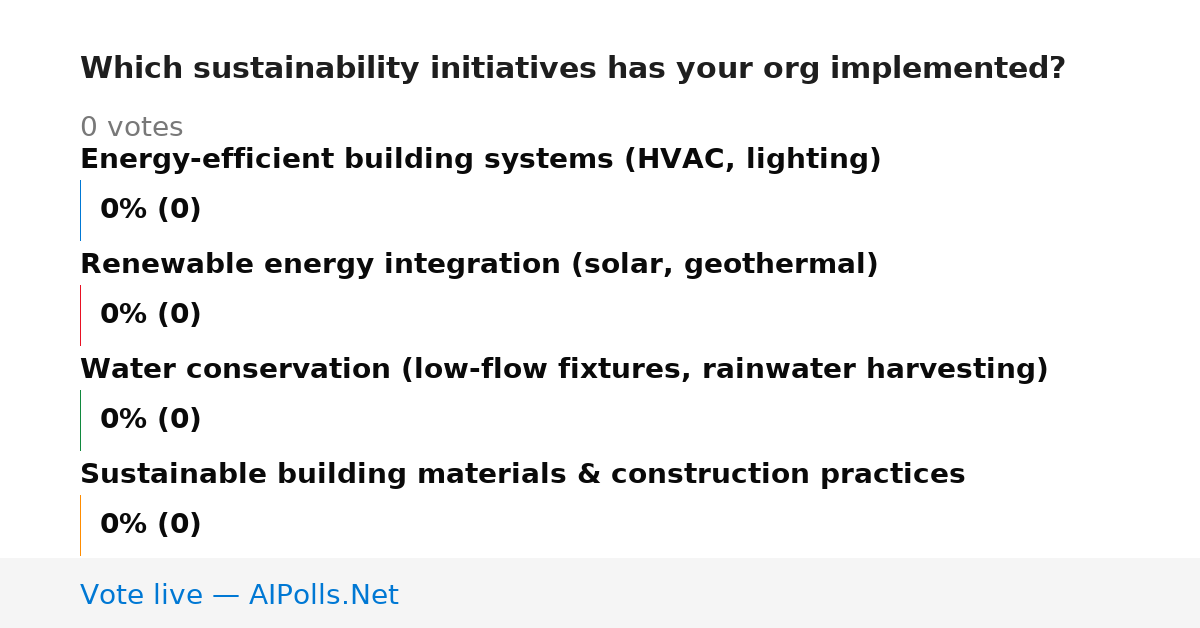 Which sustainability initiatives has your org implemented?

0 votes

Energy-efficient building systems (HVAC, lighting)

0% (0)

Renewable energy integration (solar, geothermal)

0% (0)

Water conservation (low-flow fixtures, rainwater harvesting)

0% (0)

Sustainable building materials & construction practices

0% (0)

Vote live — AIPolls.Net